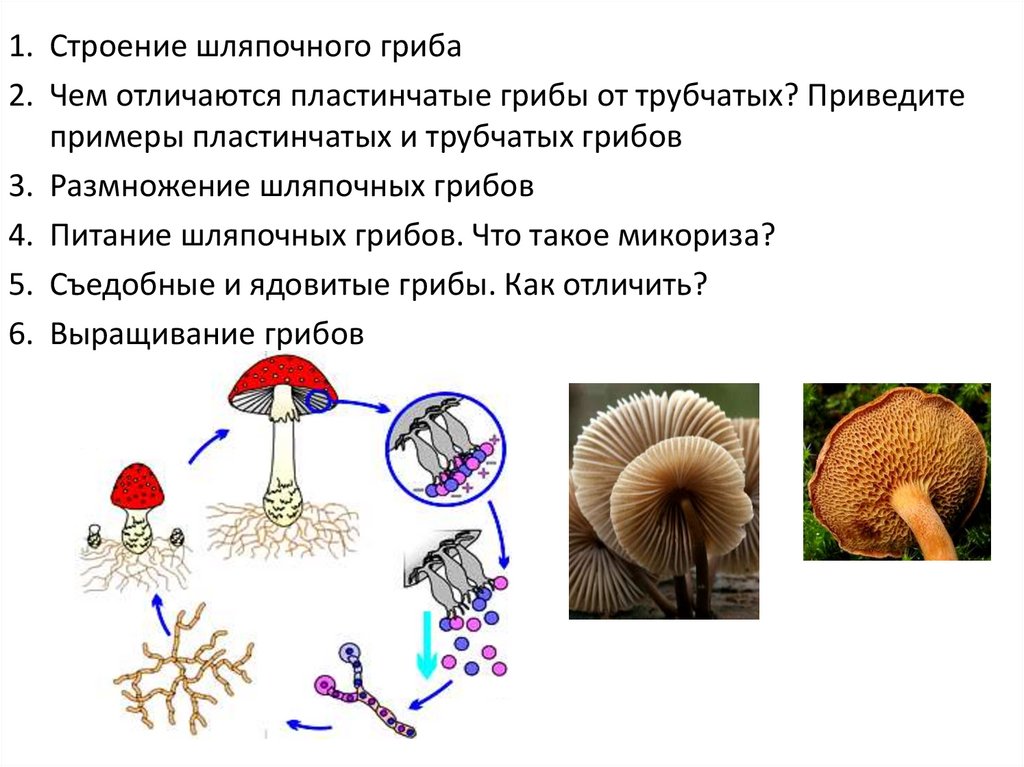 1. Строение шляпочного гриба
2. Чем отличаются пластинчатые грибы от трубчатых? Приведите примеры пластинчатых и трубчатых грибов
3. Размножение шляпочных грибов
4. Питание шляпочных грибов. Что такое микориза?
5. Съедобные и ядовитые грибы. Как отличить?
6. Выращивание грибов